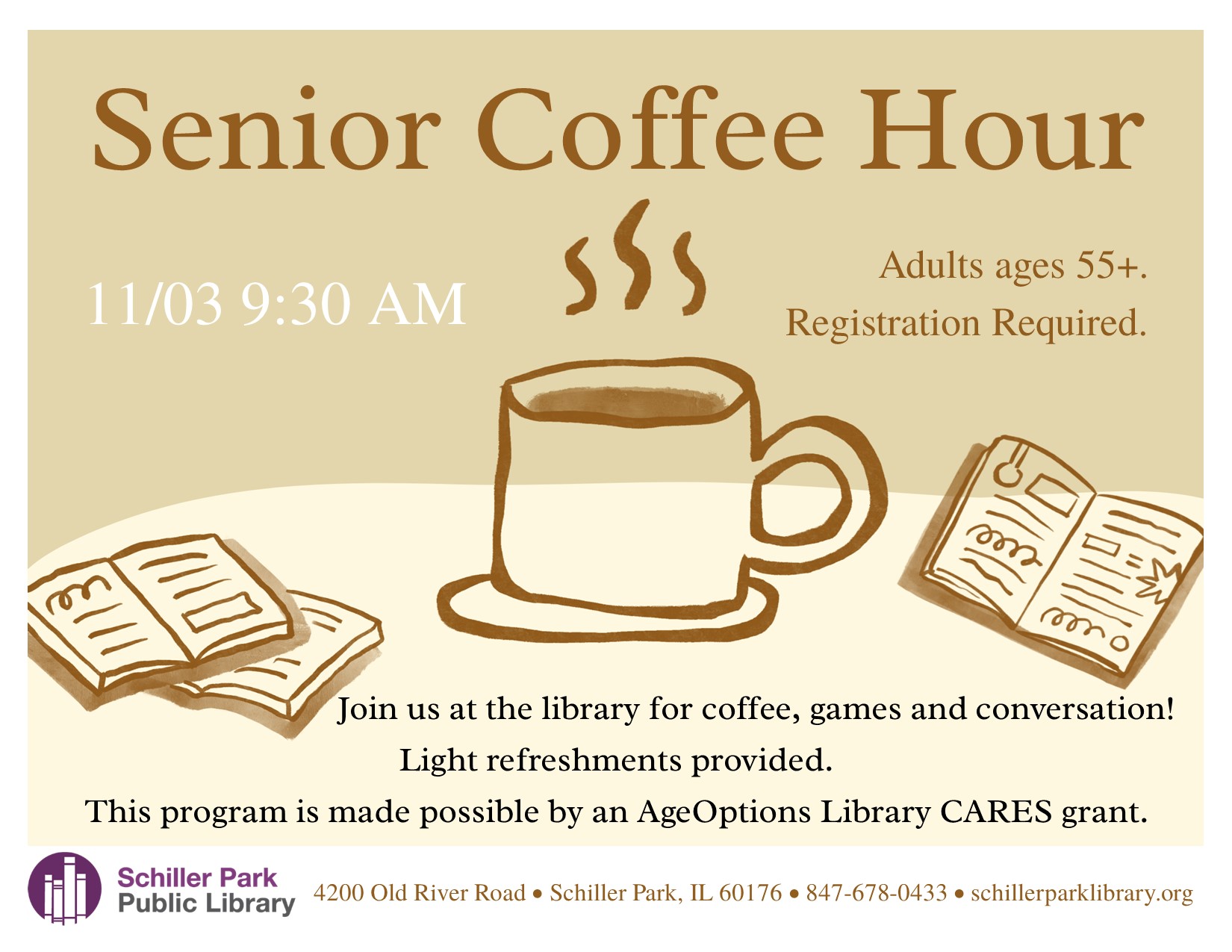 Senior Coffee Hour

11/03 9:30 AM

Adults ages 55+.
Registration Required.

Join us at the library for coffee, games and conversation!
Light refreshments provided.
This program is made possible by an AgeOptions Library CARES grant.

Schiller Park Public Library

4200 Old River Road • Schiller Park, IL 60176 • 847-678-0433 • schillerparklibrary.org